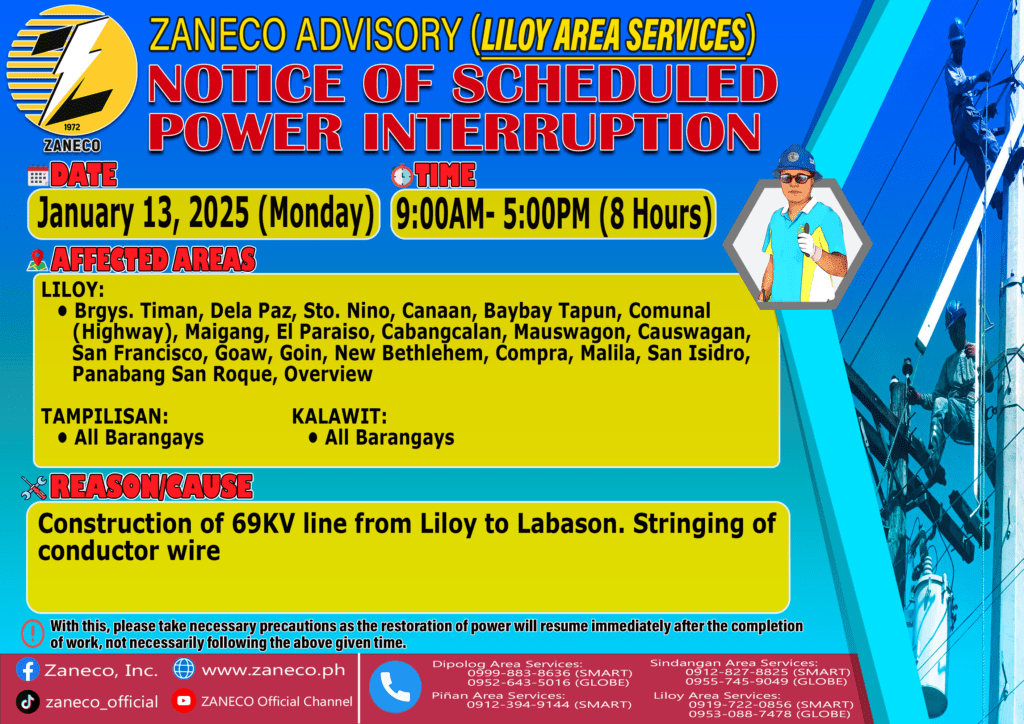 1972
ZANECO

ZANECO ADVISORY (LILOY AREA SERVICES)
NOTICE OF SCHEDULED POWER INTERRUPTION

DATE
January 13, 2025 (Monday)

TIME
9:00AM- 5:00PM (8 Hours)

AFFECTED AREAS
LILOY:
• Brgys. Timan, Dela Paz, Sto. Nino, Canaan, Baybay Tapun, Comunal (Highway), Maigang, El Paraiso, Cabangcalan, Mauswagon, Causwagan, San Francisco, Goaw, Goin, New Bethlehem, Compra, Malila, San Isidro, Panabang San Roque, Overview

TAMPILISAN:
• All Barangays

KALAWIT:
• All Barangays

REASON/CAUSE
Construction of 69KV line from Liloy to Labason. Stringing of conductor wire

With this, please take necessary precautions as the restoration of power will resume immediately after the completion of work, not necessarily following the above given time.

Zaneco, Inc.
www.zaneco.ph
zaneco_official
ZANECO Official Channel

Dipolog Area Services:
0999-883-8636 (SMART)
0952-643-5016 (GLOBE)
Piñan Area Services:
0912-394-9144 (SMART)

Sindangan Area Services:
0912-827-8825 (SMART)
0955-745-9049 (GLOBE)
Liloy Area Services:
0919-722-0856 (SMART)
0953-088-7478 (GLOBE)